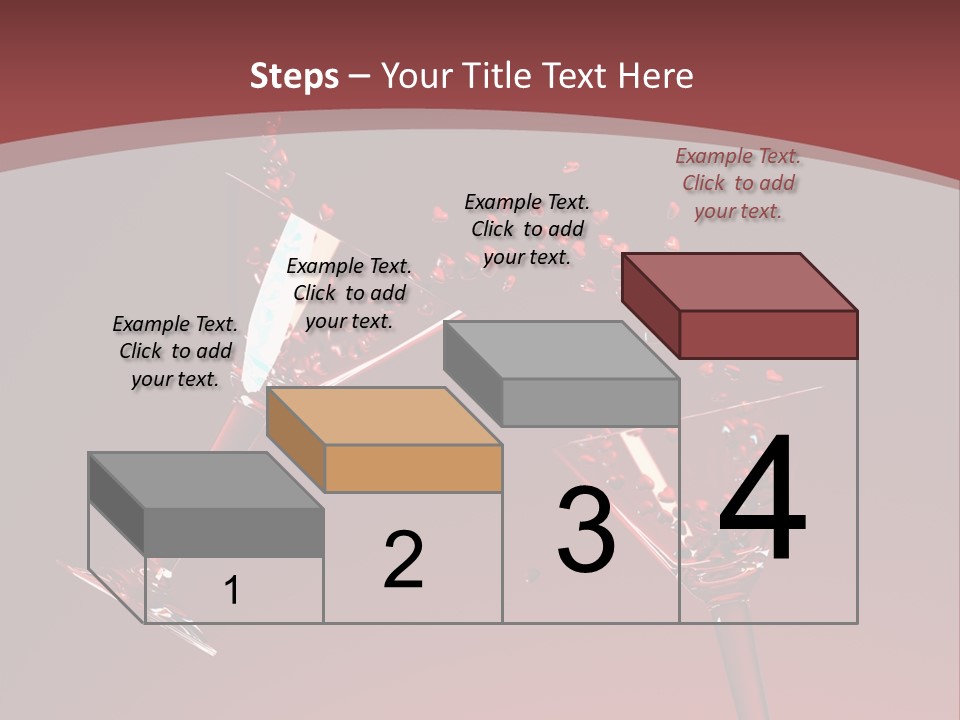 Steps – Your Title Text Here

Example Text. Click to add your text.

Example Text. Click to add your text.

Example Text. Click to add your text.

Example Text. Click to add your text.

1

2

3

4